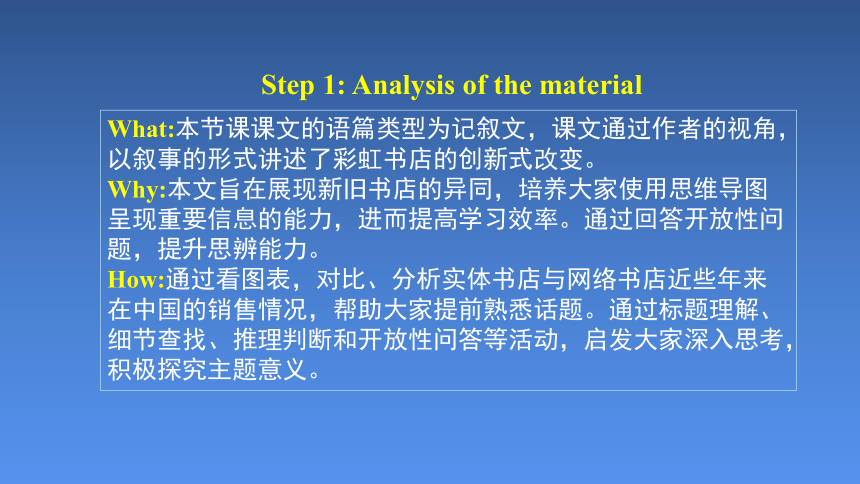 Step 1: Analysis of the material

What:本节课课文的语篇类型为记叙文，课文通过作者的视角，以叙事的形式讲述了彩虹书店的创新式改变。

Why:本文旨在展现新旧书店的异同，培养大家使用思维导图呈现重要信息的能力，进而提高学习效率。通过回答开放性问题，提升思辨能力。

How:通过看图表，对比、分析实体书店与网络书店近些年来在中国的销售情况，帮助大家提前熟悉话题。通过标题理解、细节查找、推理判断和开放性问答等活动，启发大家深入思考，积极探究主题意义。